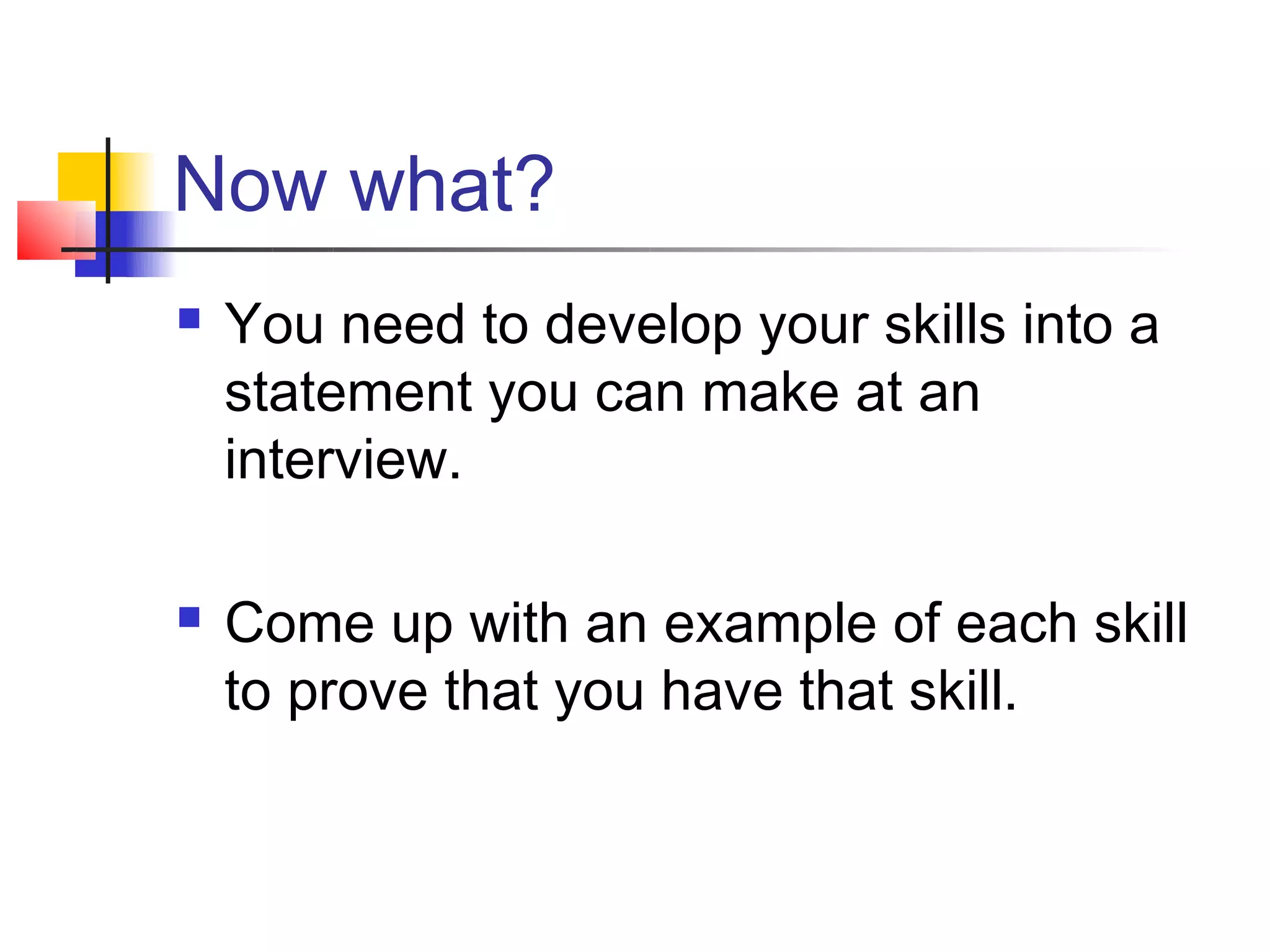 Now what?

- You need to develop your skills into a statement you can make at an interview.

- Come up with an example of each skill to prove that you have that skill.